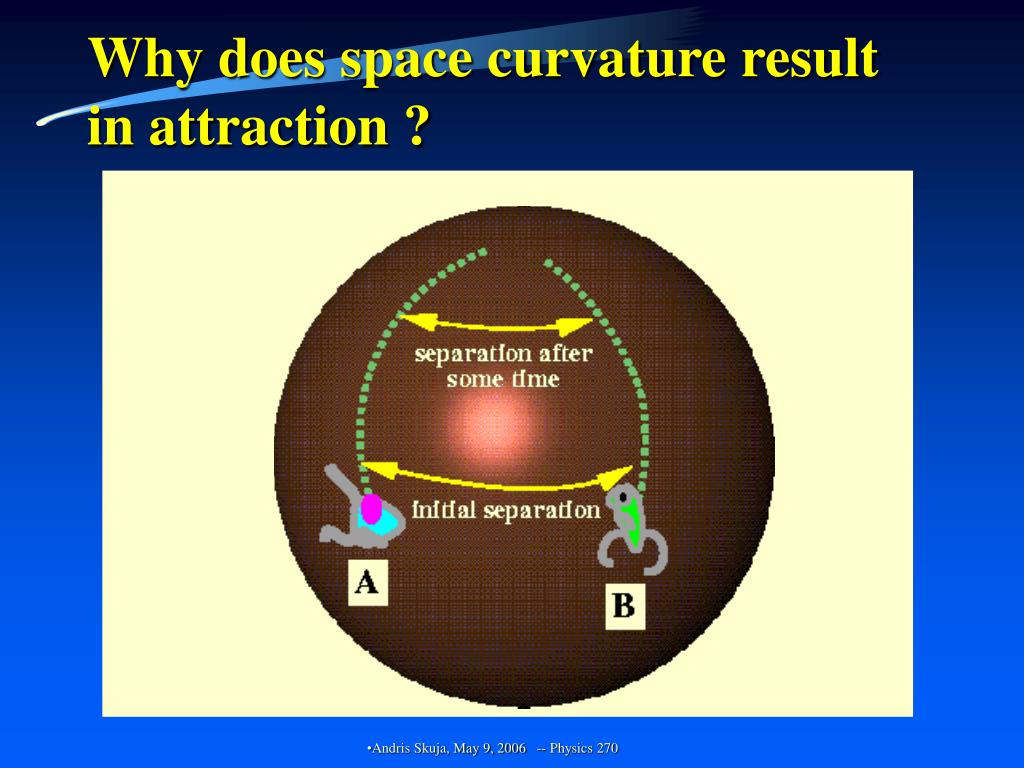 Why does space curvature result in attraction ?

separation after some time

initial separation

A

B

•Andris Skuja, May 9, 2006 -- Physics 270